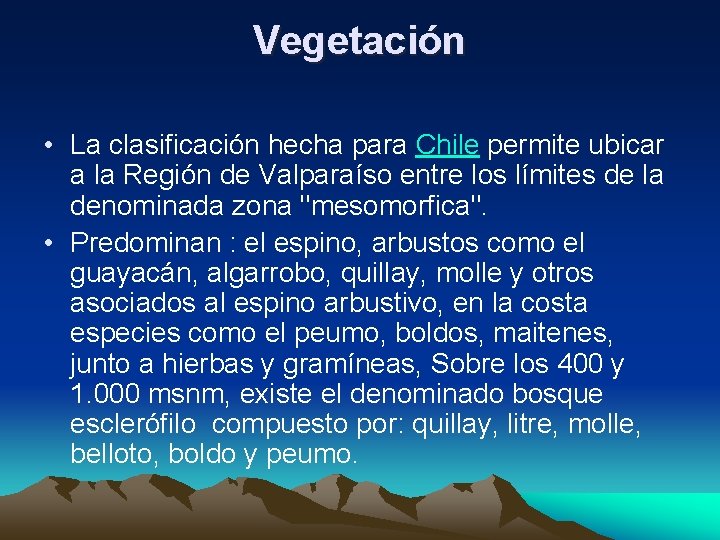 Vegetación

• La clasificación hecha para Chile permite ubicar a la Región de Valparaíso entre los límites de la denominada zona "mesomorfica".
• Predominan : el espino, arbustos como el guayacán, algarrobo, quillay, molle y otros asociados al espino arbustivo, en la costa especies como el peumo, boldos, maitenes, junto a hierbas y gramíneas, Sobre los 400 y 1.000 msnm, existe el denominado bosque esclerófilo compuesto por: quillay, litre, molle, belloto, boldo y peumo.